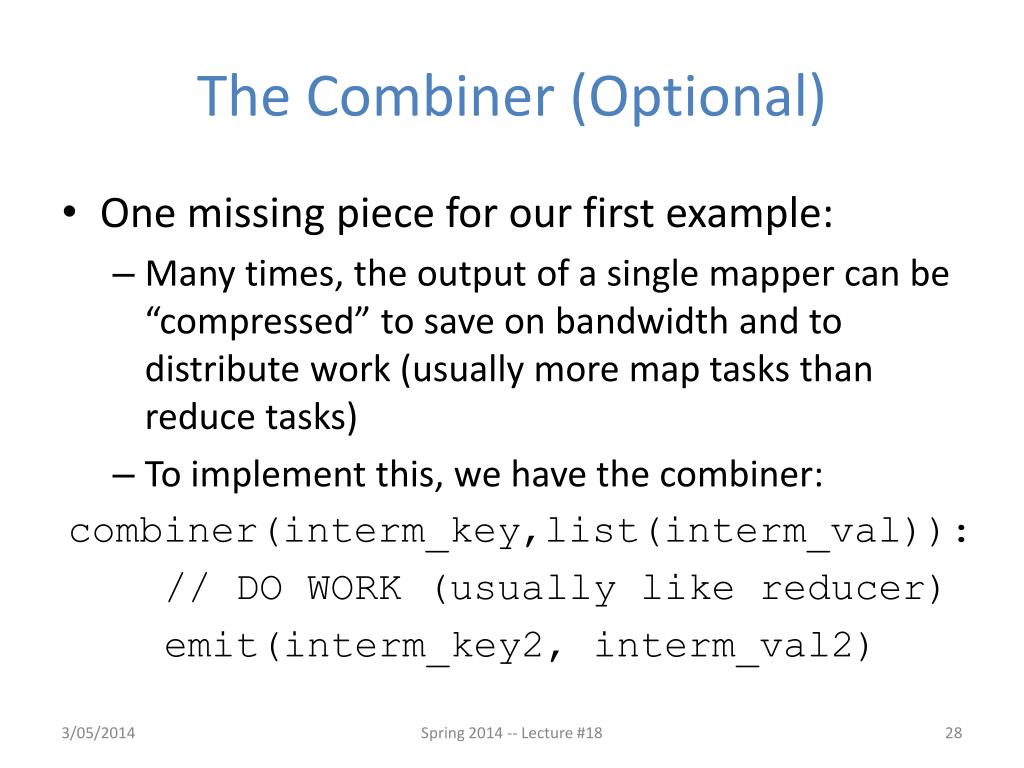 The Combiner (Optional)

• One missing piece for our first example:

– Many times, the output of a single mapper can be “compressed” to save on bandwidth and to distribute work (usually more map tasks than reduce tasks)

– To implement this, we have the combiner:

combiner(interm_key,list(interm_val)):
    // DO WORK (usually like reducer)
    emit(interm_key2, interm_val2)

3/05/2014

Spring 2014 -- Lecture #18

28